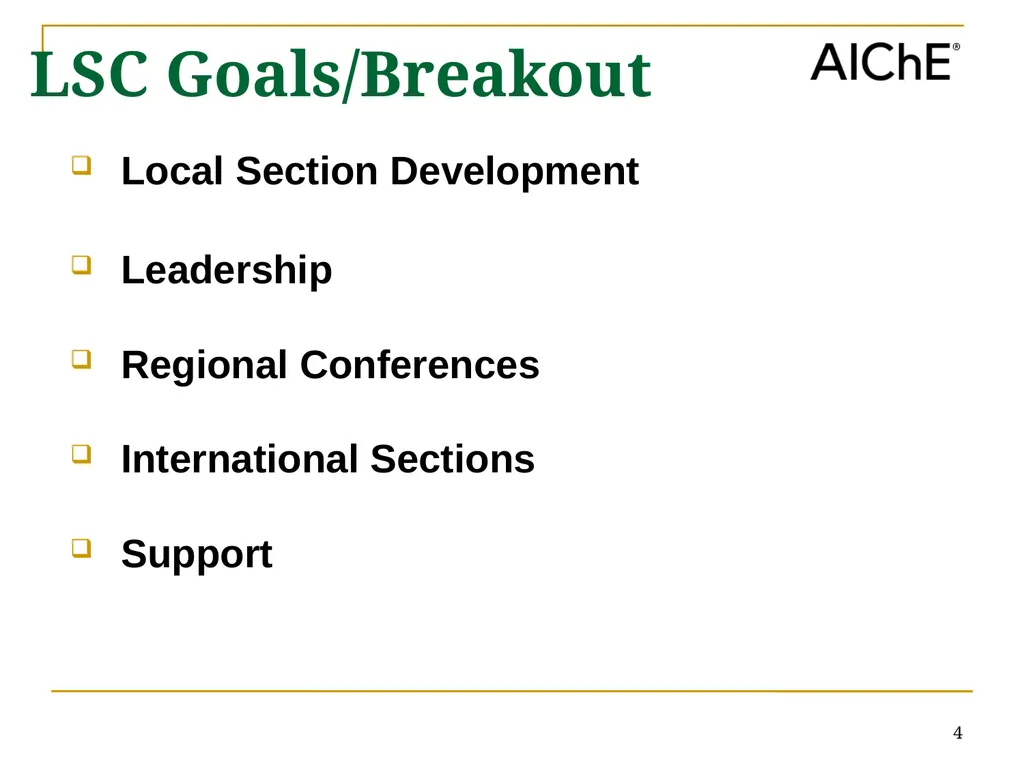 LSC Goals/Breakout

AIChE®

Local Section Development

Leadership

Regional Conferences

International Sections

Support

4